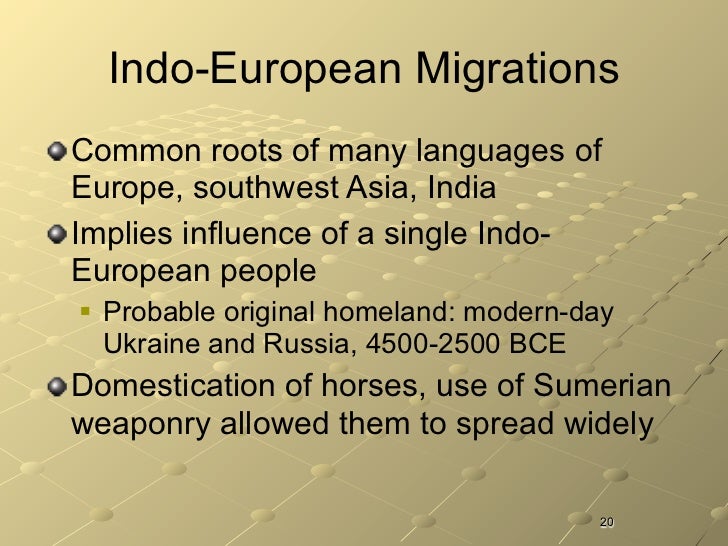 Indo-European Migrations

Common roots of many languages of Europe, southwest Asia, India

Implies influence of a single Indo-European people

Probable original homeland: modern-day Ukraine and Russia, 4500-2500 BCE

Domestication of horses, use of Sumerian weaponry allowed them to spread widely

20